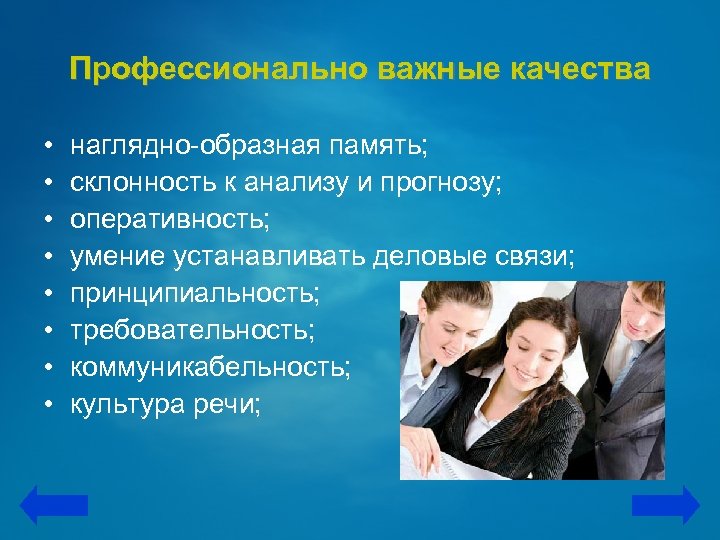 Профессионально важные качества

• наглядно-образная память;
• склонность к анализу и прогнозу;
• оперативность;
• умение устанавливать деловые связи;
• принципиальность;
• требовательность;
• коммуникабельность;
• культура речи;